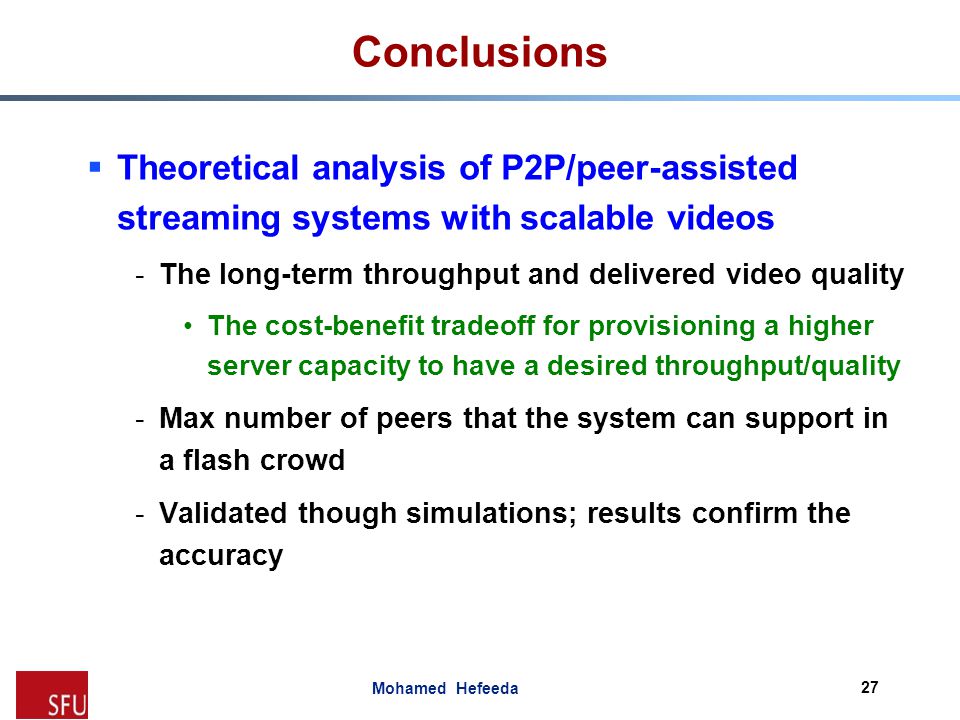 Conclusions

▪ Theoretical analysis of P2P/peer-assisted streaming systems with scalable videos

- The long-term throughput and delivered video quality

• The cost-benefit tradeoff for provisioning a higher server capacity to have a desired throughput/quality

- Max number of peers that the system can support in a flash crowd

- Validated though simulations; results confirm the accuracy

SFU

Mohamed Hefeeda

27